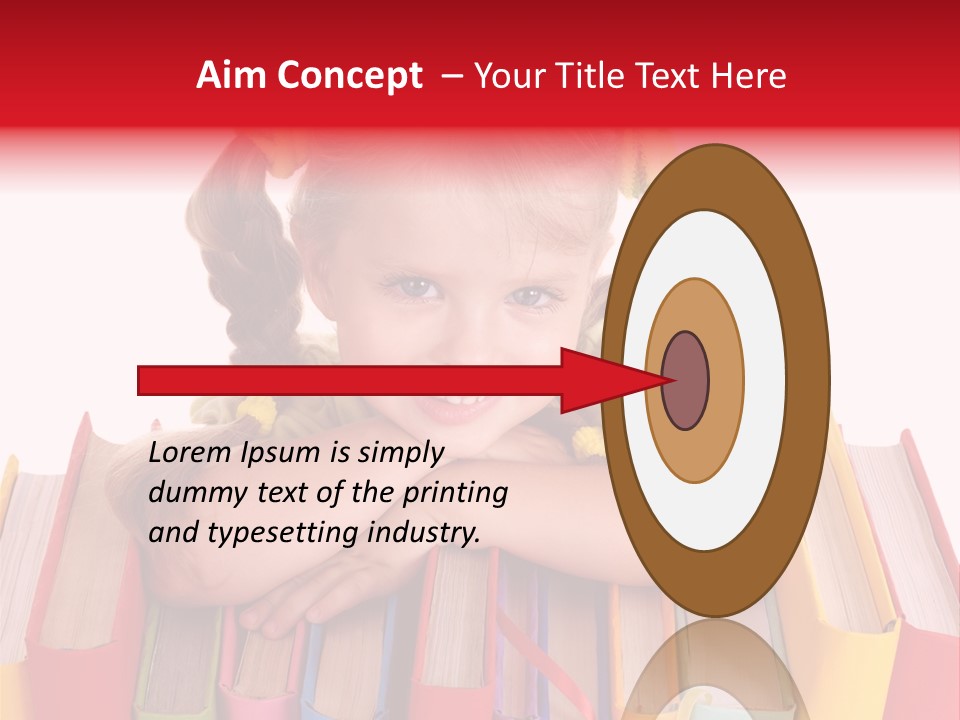 Aim Concept – Your Title Text Here

Lorem Ipsum is simply dummy text of the printing and typesetting industry.